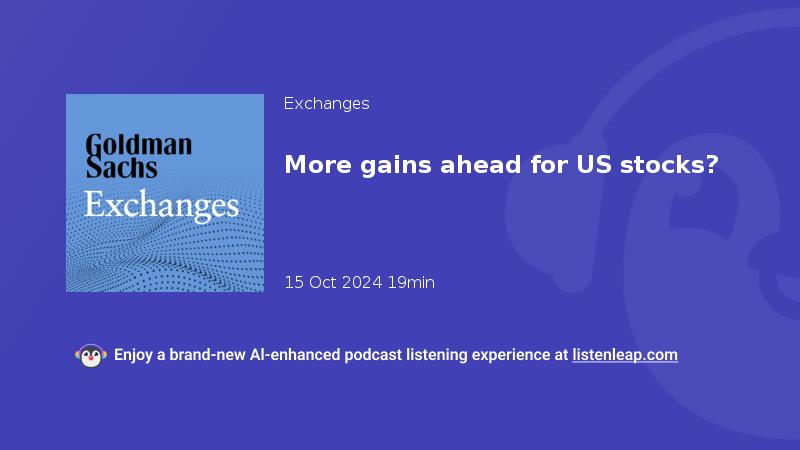 Goldman Sachs
Exchanges

Exchanges

More gains ahead for US stocks?

15 Oct 2024 19min

Enjoy a brand-new AI-enhanced podcast listening experience at listenleap.com